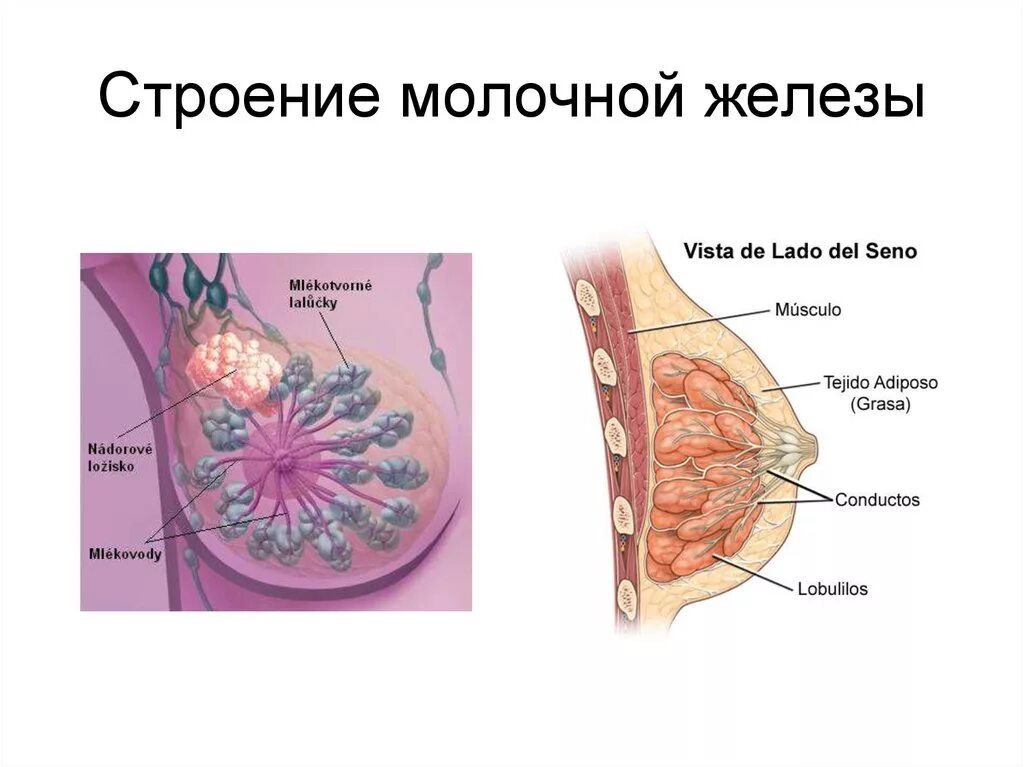 Строение молочной железы

Mlékotvorné lalůčky

Nádorové ložisko

Mlékovody

Vista de Lado del Seno

Músculo

Tejido Adiposo (Grasa)

Conductos

Lobulilos